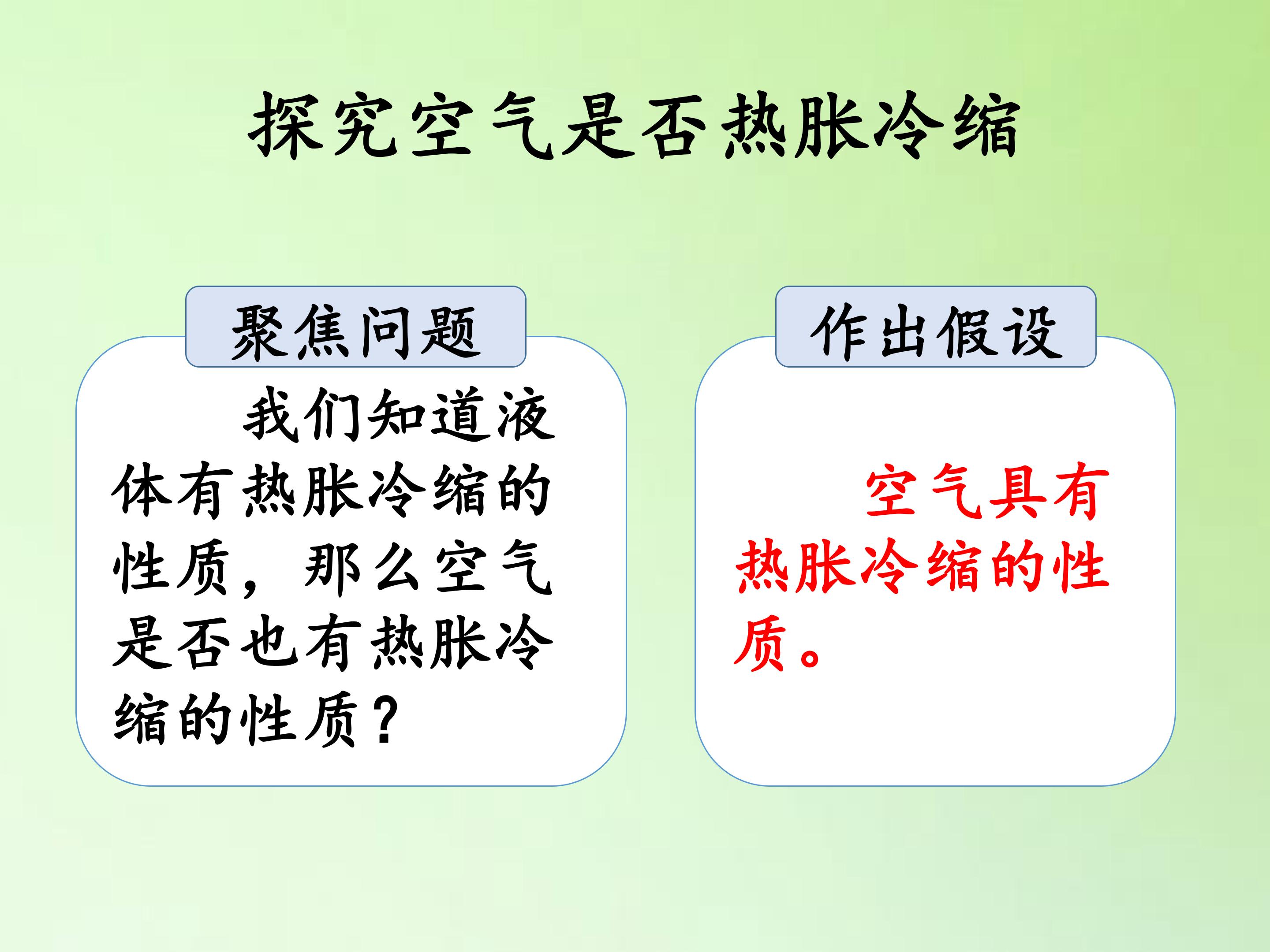 探究空气是否热胀冷缩

聚焦问题

我们知道液体有热胀冷缩的性质，那么空气是否也有热胀冷缩的性质？

作出假设

空气具有热胀冷缩的性质。